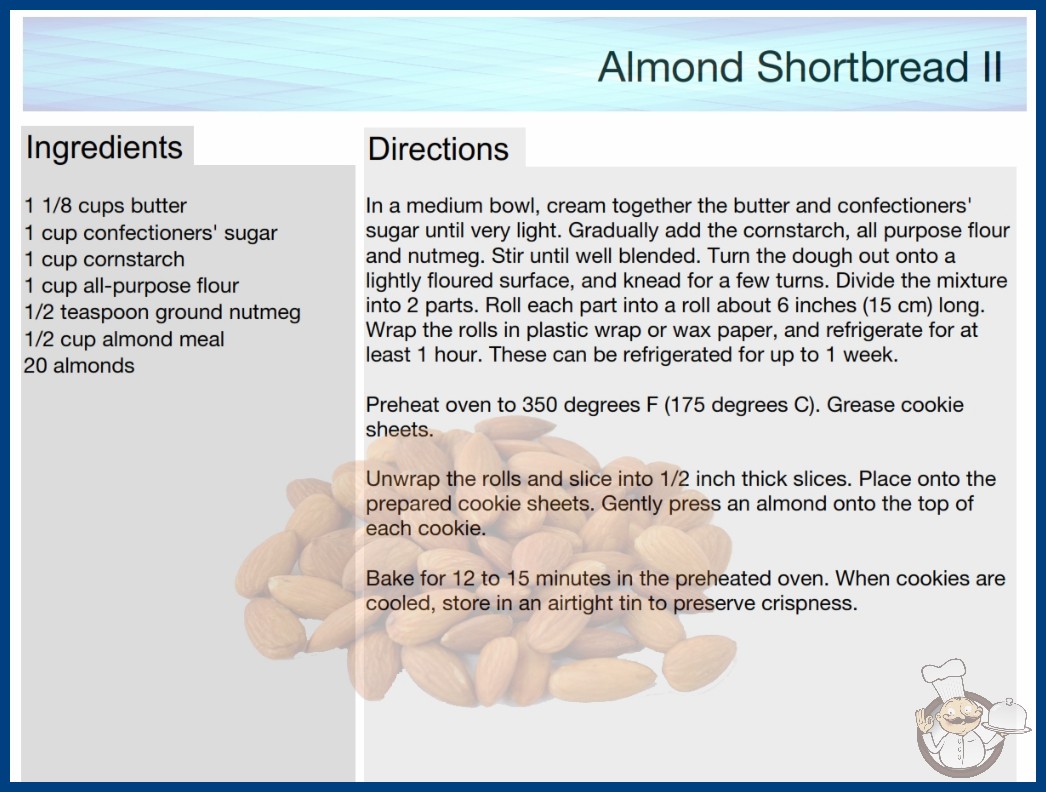 Almond Shortbread II

Ingredients

1 1/8 cups butter
1 cup confectioners' sugar
1 cup cornstarch
1 cup all-purpose flour
1/2 teaspoon ground nutmeg
1/2 cup almond meal
20 almonds

Directions

In a medium bowl, cream together the butter and confectioners' sugar until very light. Gradually add the cornstarch, all purpose flour and nutmeg. Stir until well blended. Turn the dough out onto a lightly floured surface, and knead for a few turns. Divide the mixture into 2 parts. Roll each part into a roll about 6 inches (15 cm) long. Wrap the rolls in plastic wrap or wax paper, and refrigerate for at least 1 hour. These can be refrigerated for up to 1 week.

Preheat oven to 350 degrees F (175 degrees C). Grease cookie sheets.

Unwrap the rolls and slice into 1/2 inch thick slices. Place onto the prepared cookie sheets. Gently press an almond onto the top of each cookie.

Bake for 12 to 15 minutes in the preheated oven. When cookies are cooled, store in an airtight tin to preserve crispness.